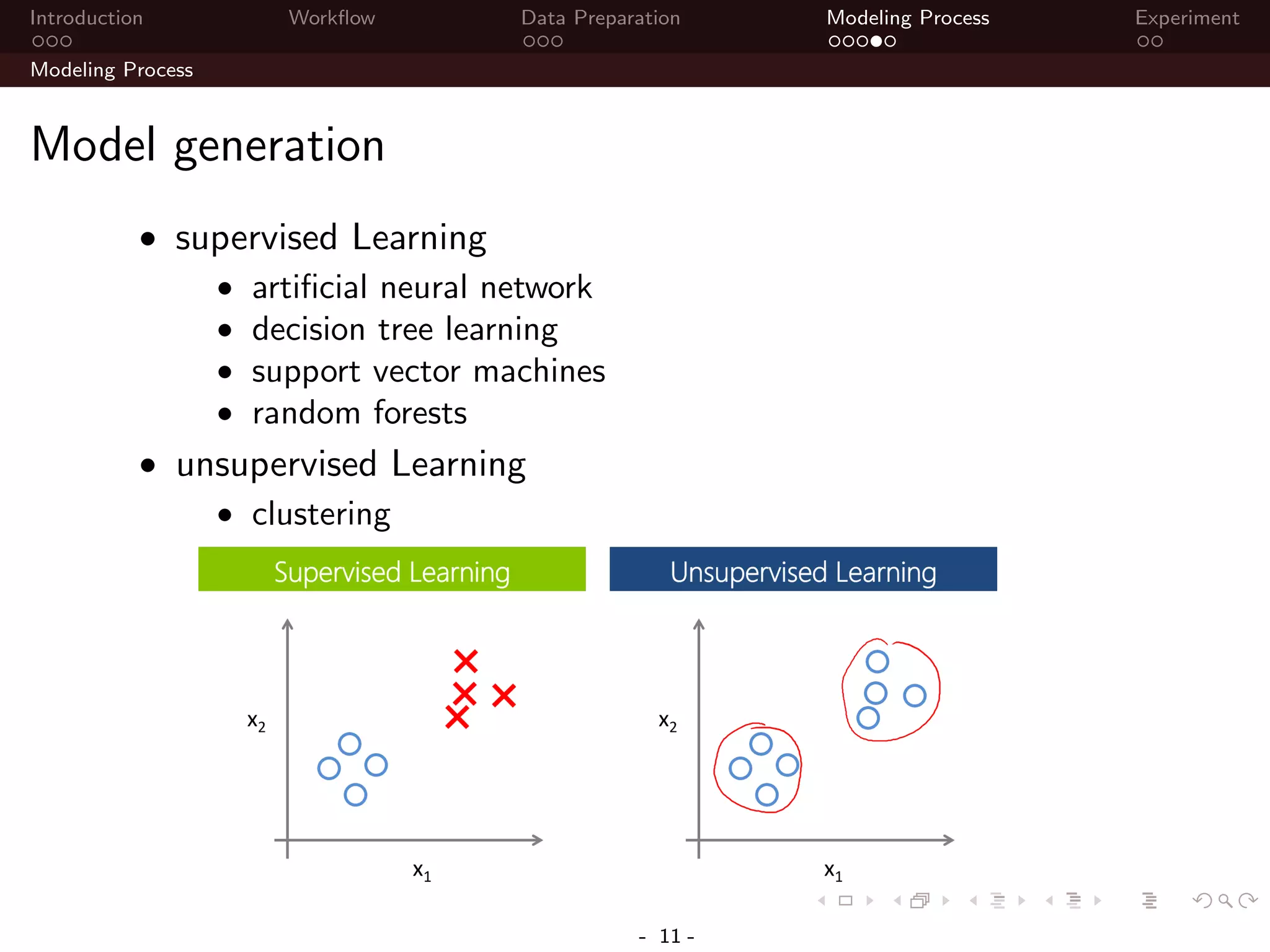 Introduction
Workflow
Data Preparation
Modeling Process
Experiment

Modeling Process

Model generation

- supervised Learning
  - artificial neural network
  - decision tree learning
  - support vector machines
  - random forests
- unsupervised Learning
  - clustering

Supervised Learning

$x_2$

$x_1$

Unsupervised Learning

$x_2$

$x_1$

- 11 -